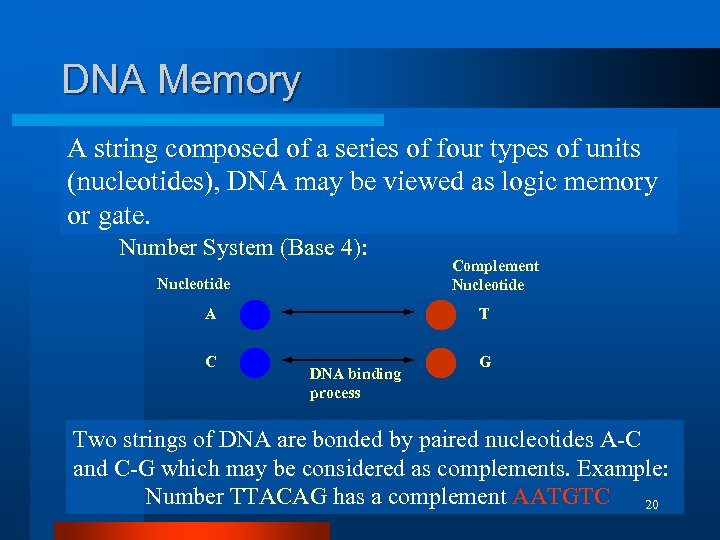 DNA Memory

A string composed of a series of four types of units (nucleotides), DNA may be viewed as logic memory or gate.

Number System (Base 4):

Nucleotide

Complement Nucleotide

A

T

C

G

DNA binding process

Two strings of DNA are bonded by paired nucleotides A-C and C-G which may be considered as complements. Example: Number TTACAG has a complement AATGTC

20